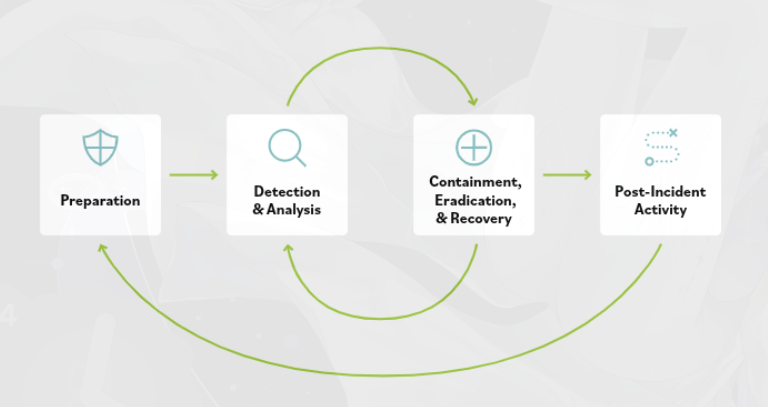 Preparation

Detection & Analysis

Containment, Eradication, & Recovery

Post-Incident Activity